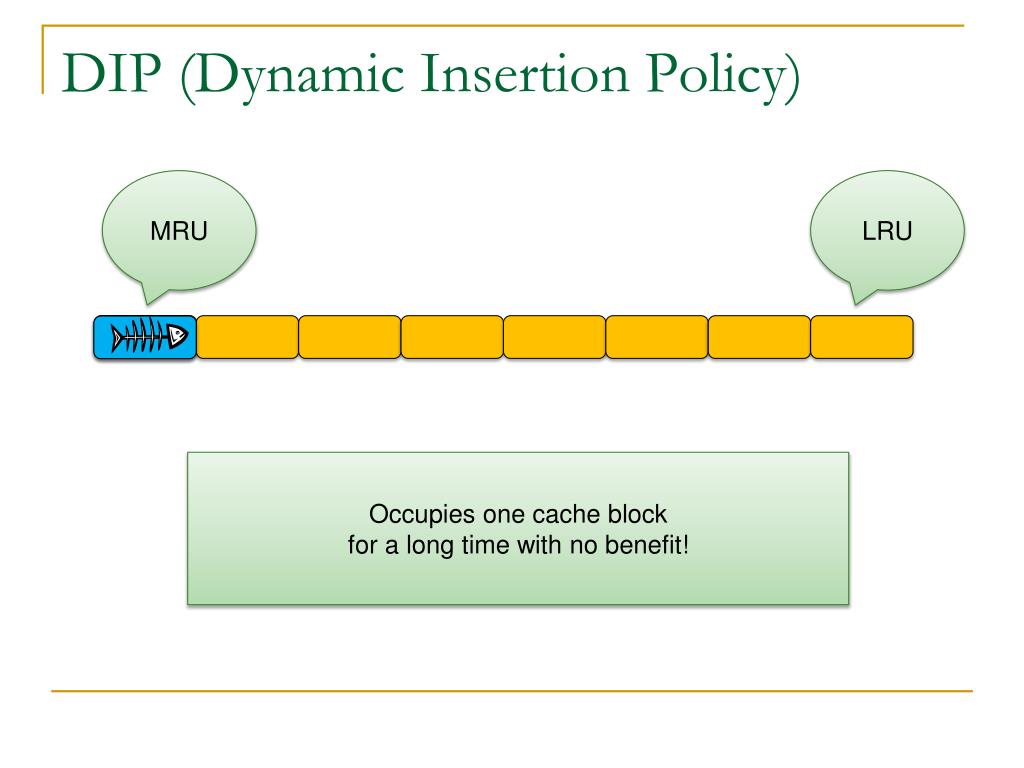 DIP (Dynamic Insertion Policy)

MRU

LRU

Occupies one cache block
for a long time with no benefit!